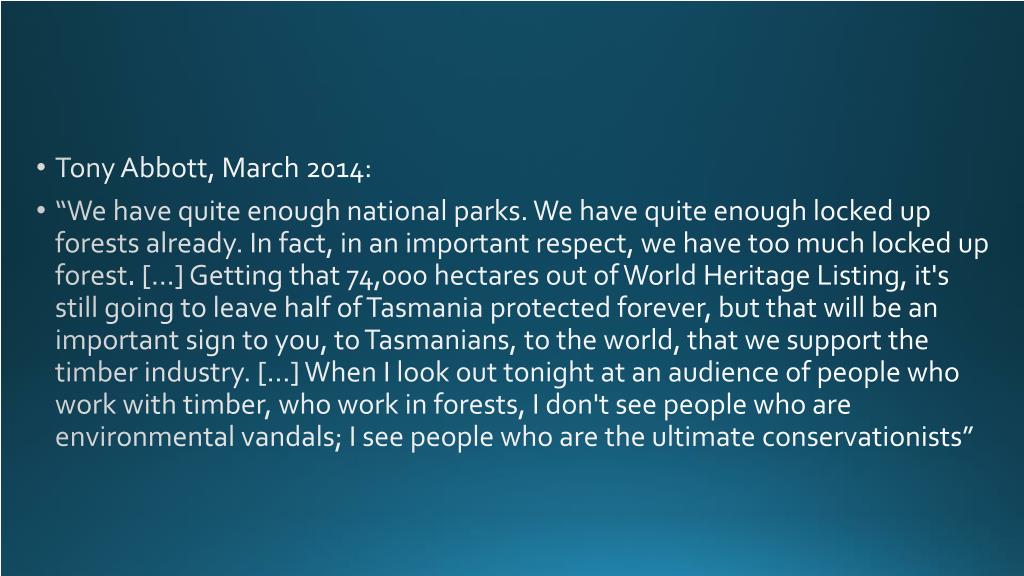 • Tony Abbott, March 2014:

• “We have quite enough national parks. We have quite enough locked up forests already. In fact, in an important respect, we have too much locked up forest. […] Getting that 74,000 hectares out of World Heritage Listing, it's still going to leave half of Tasmania protected forever, but that will be an important sign to you, to Tasmanians, to the world, that we support the timber industry. […] When I look out tonight at an audience of people who work with timber, who work in forests, I don't see people who are environmental vandals; I see people who are the ultimate conservationists”